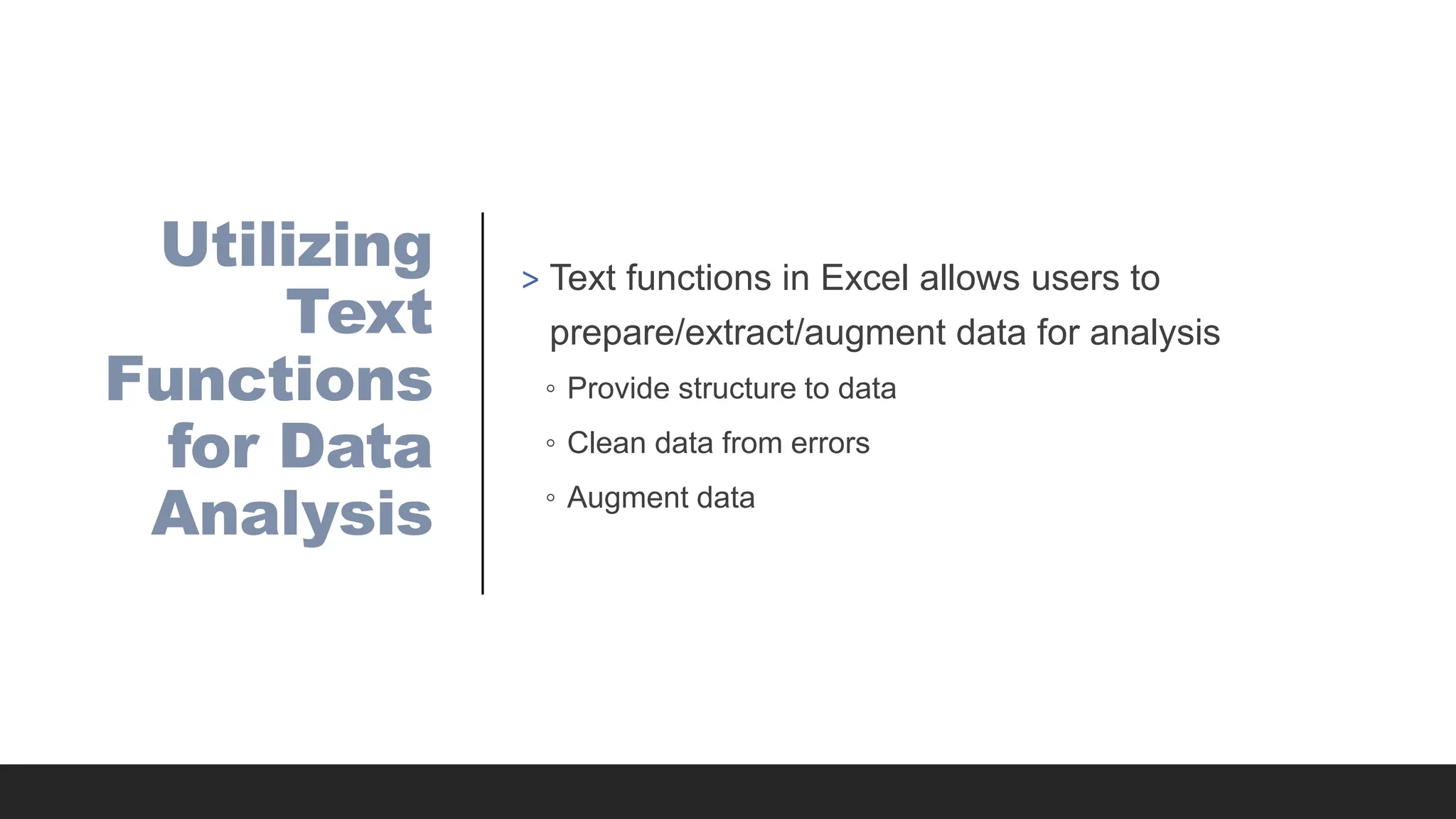 Utilizing Text Functions for Data Analysis

> Text functions in Excel allows users to prepare/extract/augment data for analysis

◦ Provide structure to data

◦ Clean data from errors

◦ Augment data